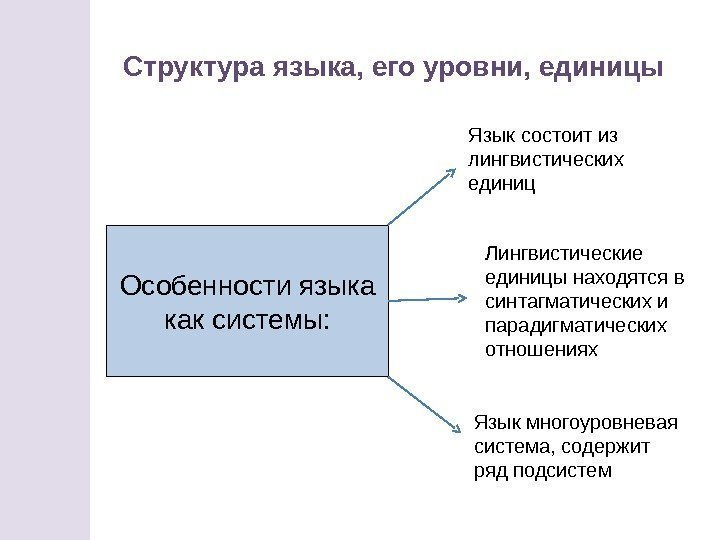 Структура языка, его уровни, единицы

Особенности языка как системы:

Язык состоит из лингвистических единиц

Лингвистические единицы находятся в синтагматических и парадигматических отношениях

Язык многоуровневая система, содержит ряд подсистем